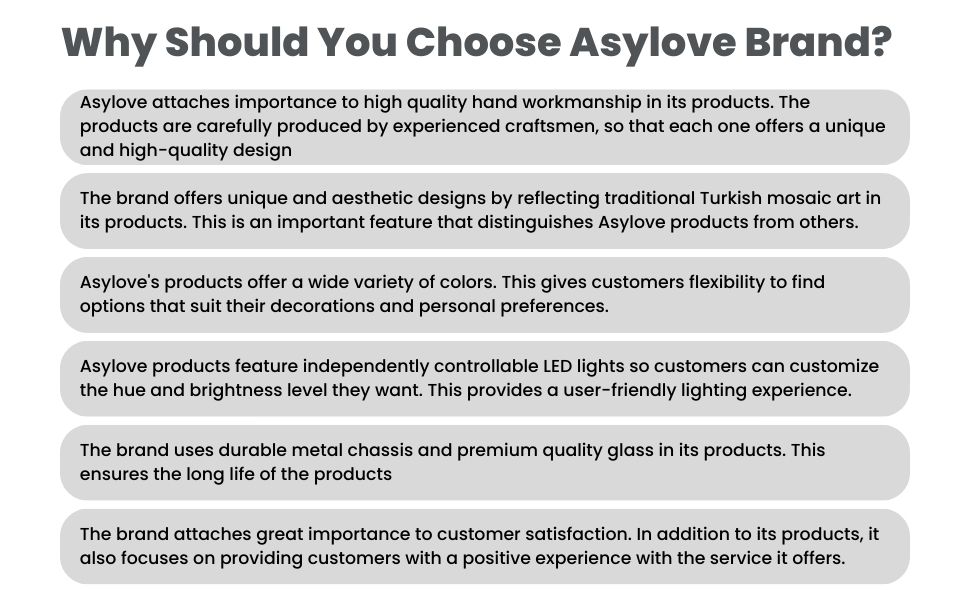 Why Should You Choose Asylove Brand?

Asylove attaches importance to high quality hand workmanship in its products. The products are carefully produced by experienced craftsmen, so that each one offers a unique and high-quality design

The brand offers unique and aesthetic designs by reflecting traditional Turkish mosaic art in its products. This is an important feature that distinguishes Asylove products from others.

Asylove's products offer a wide variety of colors. This gives customers flexibility to find options that suit their decorations and personal preferences.

Asylove products feature independently controllable LED lights so customers can customize the hue and brightness level they want. This provides a user-friendly lighting experience.

The brand uses durable metal chassis and premium quality glass in its products. This ensures the long life of the products

The brand attaches great importance to customer satisfaction. In addition to its products, it also focuses on providing customers with a positive experience with the service it offers.